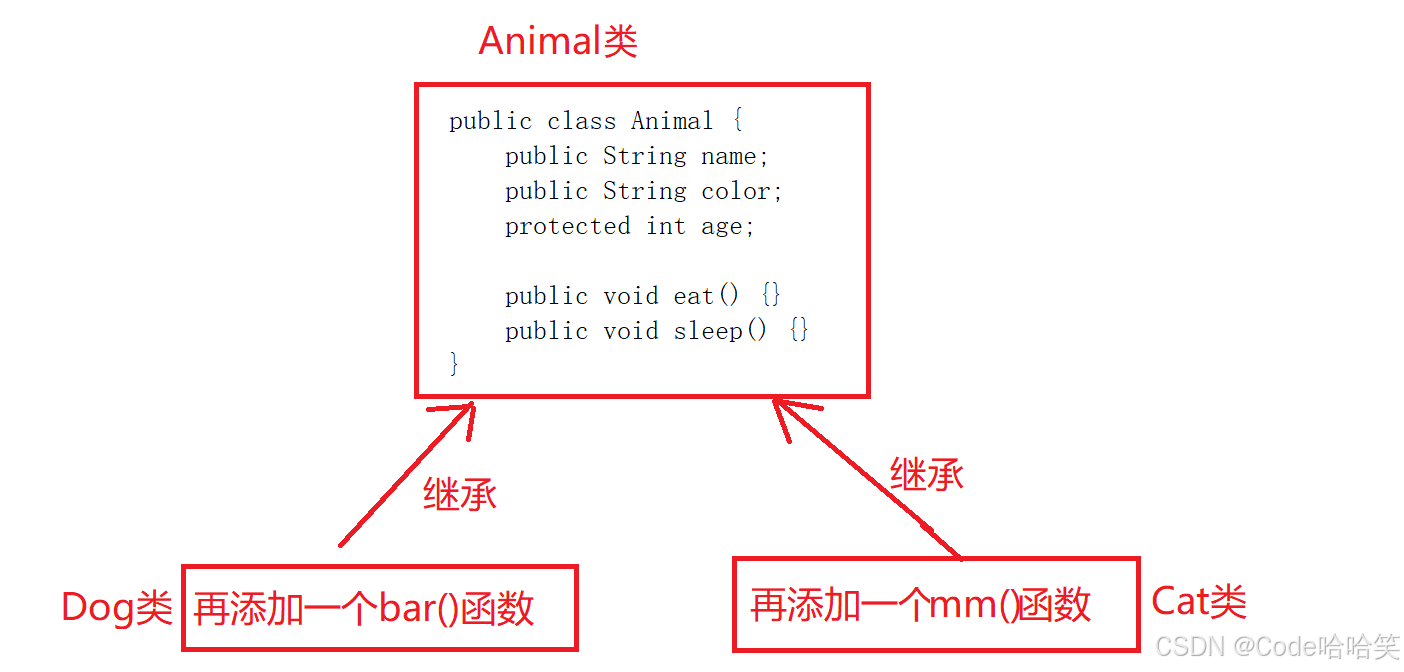 Animal类

public class Animal {
    public String name;
    public String color;
    protected int age;

    public void eat() {}
    public void sleep() {}
}

继承

继承

Dog类 再添加一个bar()函数

再添加一个mm()函数 Cat类

CSDN @Code哈哈笑